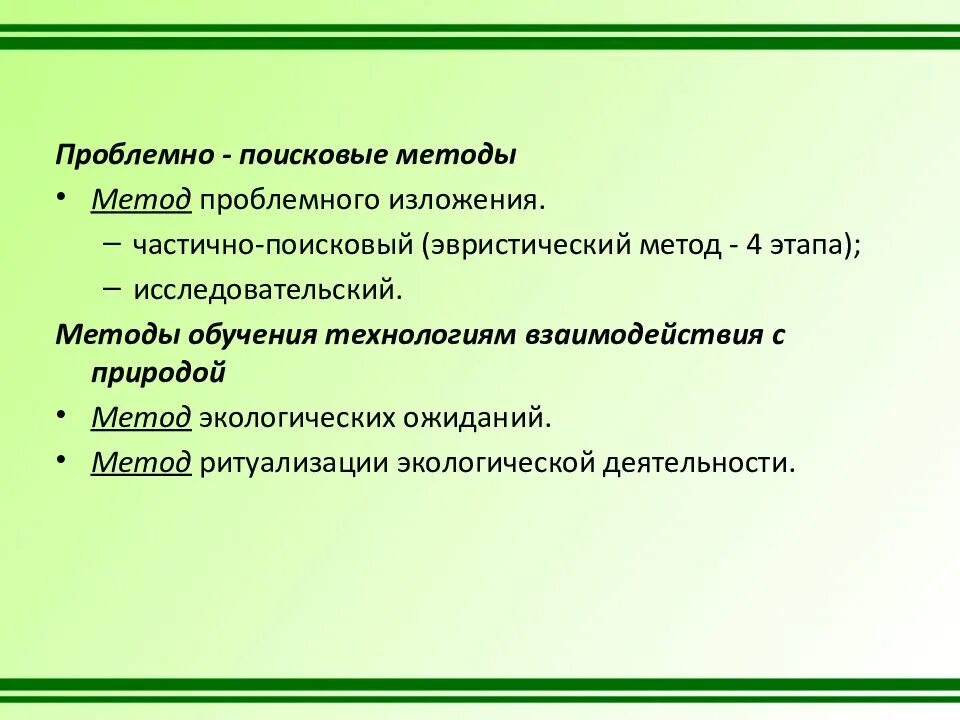 Проблемно - поисковые методы

• Метод проблемного изложения.
– частично-поисковый (эвристический метод - 4 этапа);
– исследовательский.

Методы обучения технологиям взаимодействия с природой

• Метод экологических ожиданий.
• Метод ритуализации экологической деятельности.